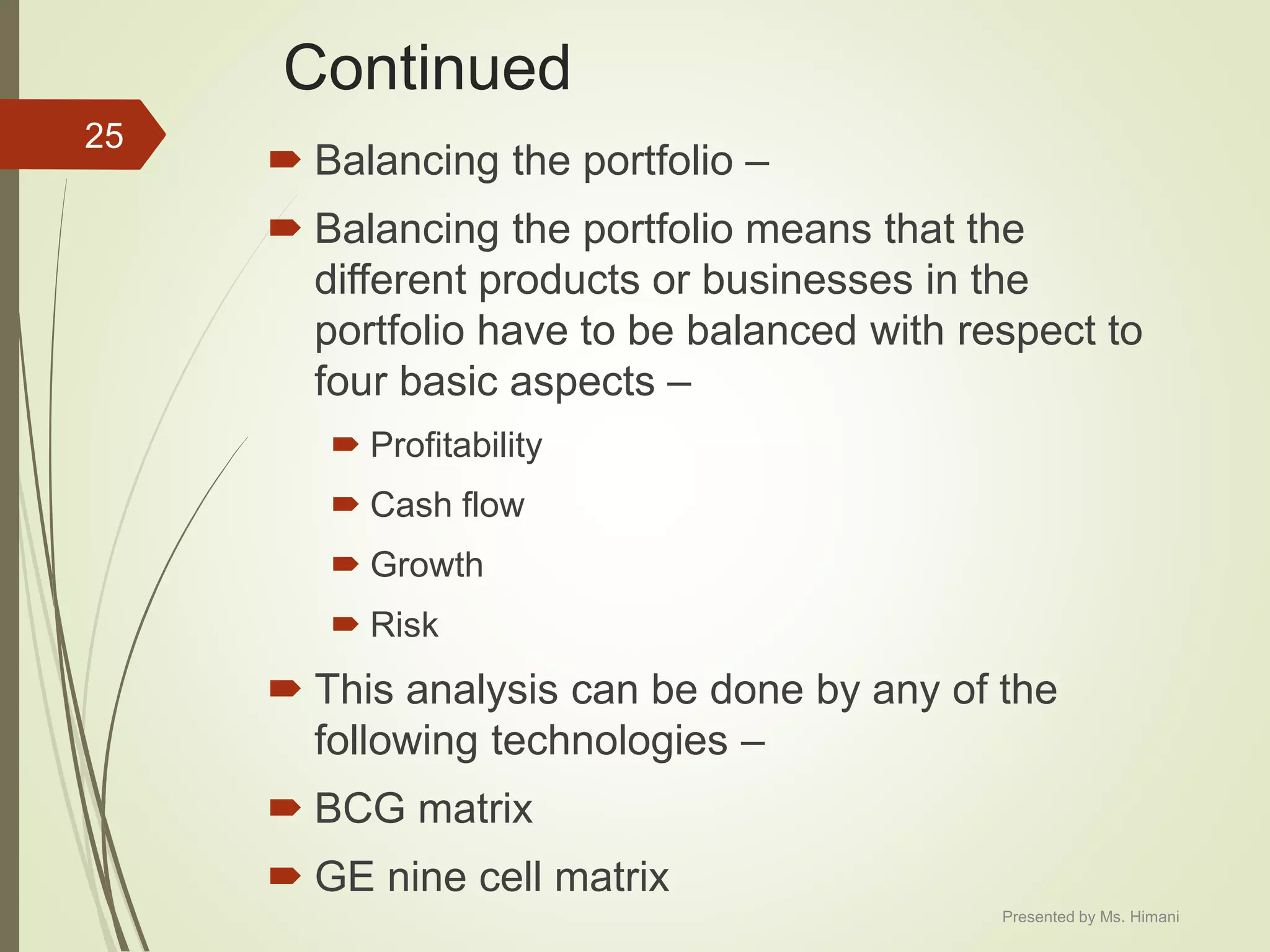 Continued

25

Balancing the portfolio –

Balancing the portfolio means that the different products or businesses in the portfolio have to be balanced with respect to four basic aspects –

Profitability

Cash flow

Growth

Risk

This analysis can be done by any of the following technologies –

BCG matrix

GE nine cell matrix

Presented by Ms. Himani